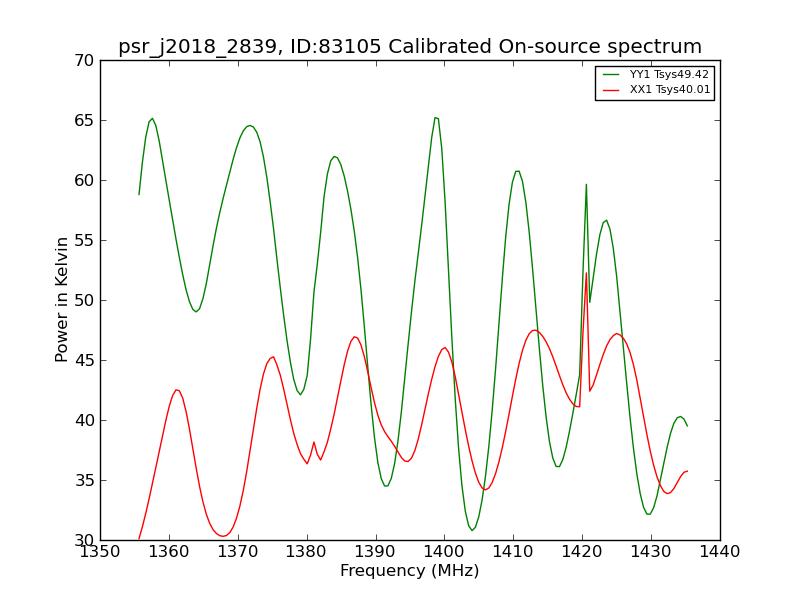 psr_j2018_2839, ID:83105 Calibrated On-source spectrum

YY1 Tsys49.42
XX1 Tsys40.01

70
65
60
55
50
45
40
35
30

Power in Kelvin

1350 1360 1370 1380 1390 1400 1410 1420 1430 1440

Frequency (MHz)